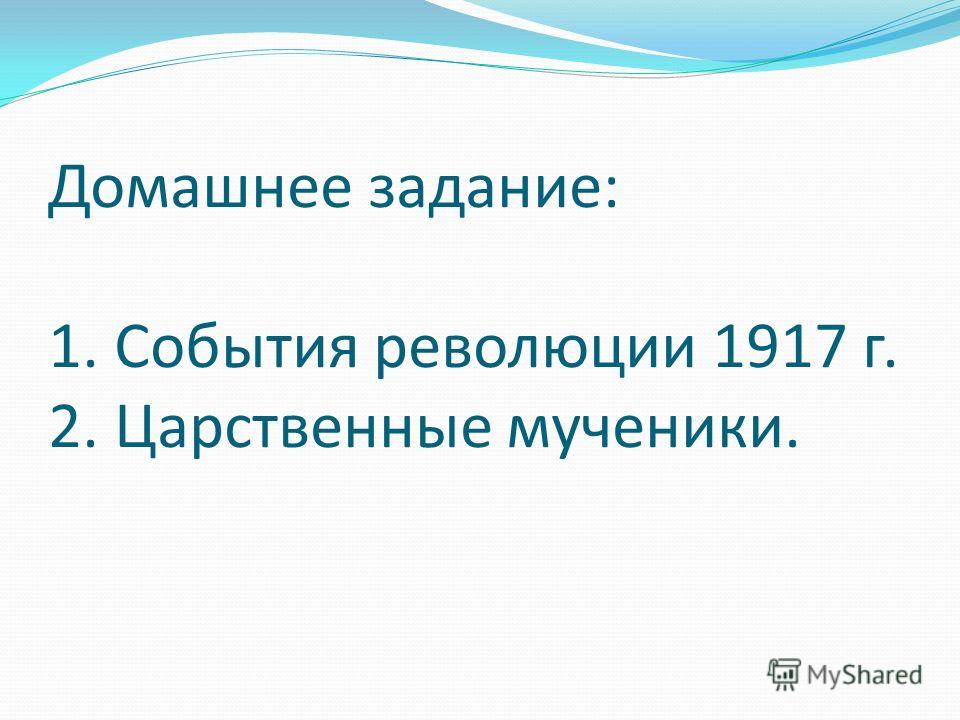 Домашнее задание:

1. События революции 1917 г.
2. Царственные мученики.

MyShared